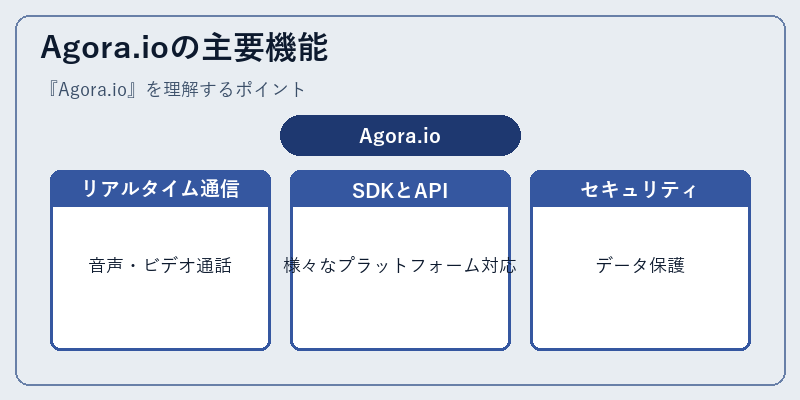 Agora.ioの主要機能

『Agora.io』を理解するポイント

Agora.io

リアルタイム通信

音声・ビデオ通話

SDKとAPI

様々なプラットフォーム対応

セキュリティ

データ保護